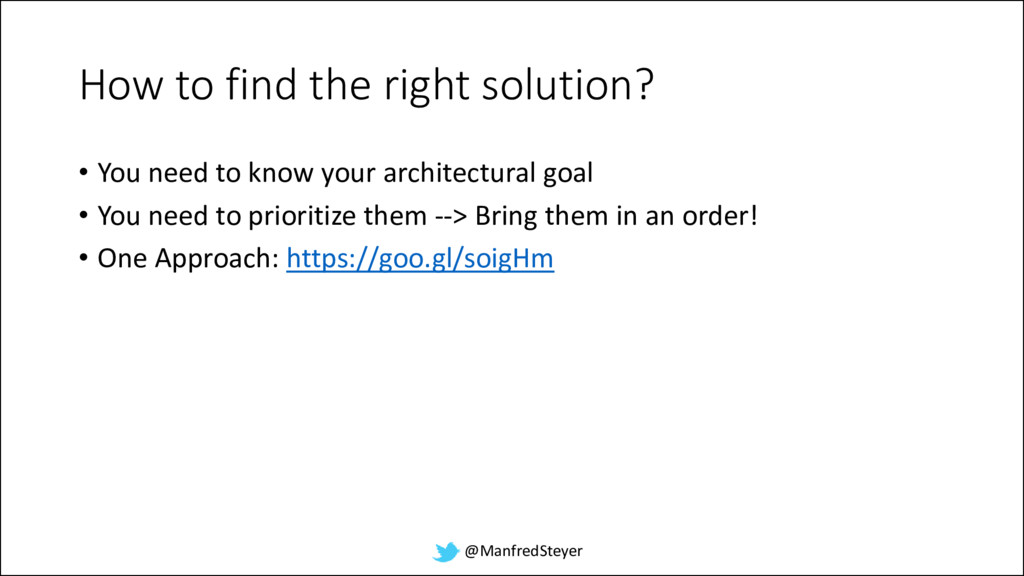 How to find the right solution?

• You need to know your architectural goal
• You need to prioritize them --> Bring them in an order!
• One Approach: https://goo.gl/soigHm

@ManfredSteyer